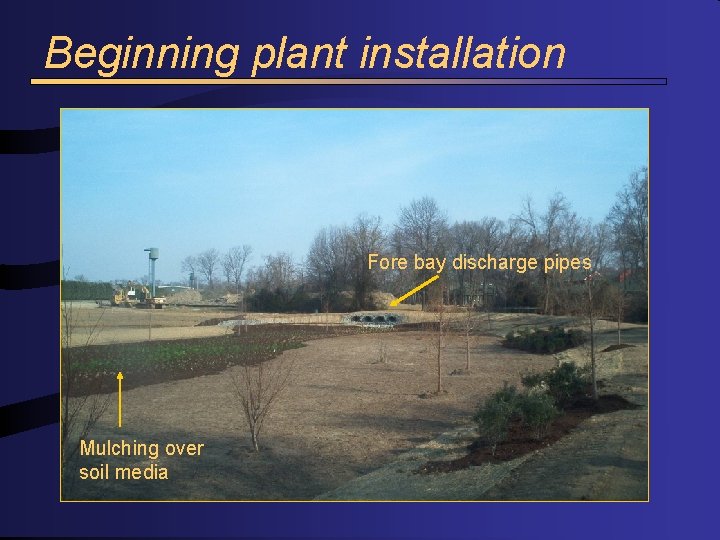 Beginning plant installation

Fore bay discharge pipes

Mulching over soil media